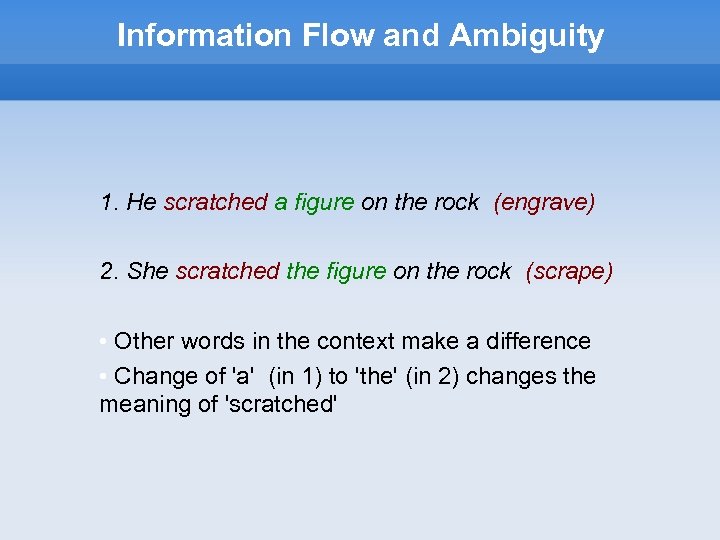 Information Flow and Ambiguity

1. He scratched a figure on the rock (engrave)

2. She scratched the figure on the rock (scrape)

• Other words in the context make a difference

• Change of 'a' (in 1) to 'the' (in 2) changes the meaning of 'scratched'